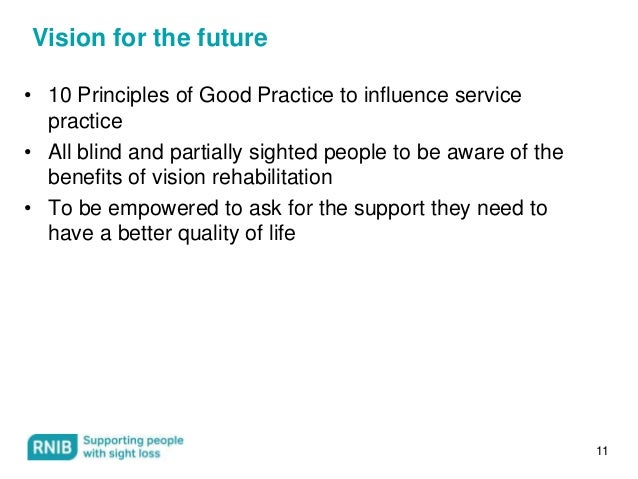 Vision for the future

• 10 Principles of Good Practice to influence service practice
• All blind and partially sighted people to be aware of the benefits of vision rehabilitation
• To be empowered to ask for the support they need to have a better quality of life

RNIB Supporting people with sight loss

11